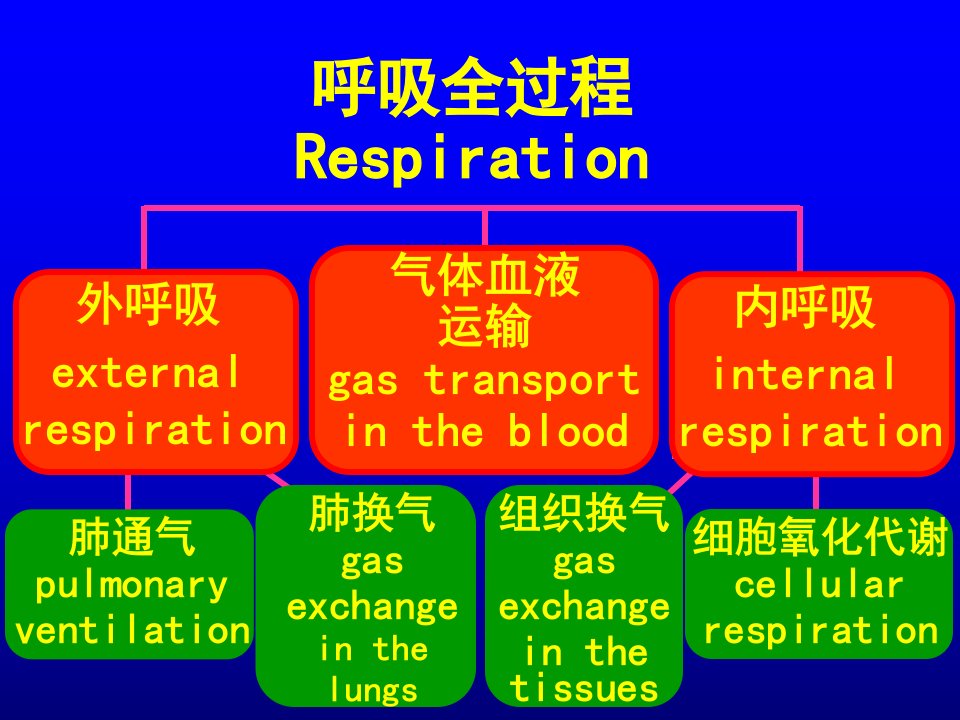 呼吸全过程
Respiration

外呼吸
external respiration

气体血液运输
gas transport in the blood

内呼吸
internal respiration

肺通气
pulmonary ventilation

肺换气
gas exchange in the lungs

组织换气
gas exchange in the tissues

细胞氧化代谢
cellular respiration